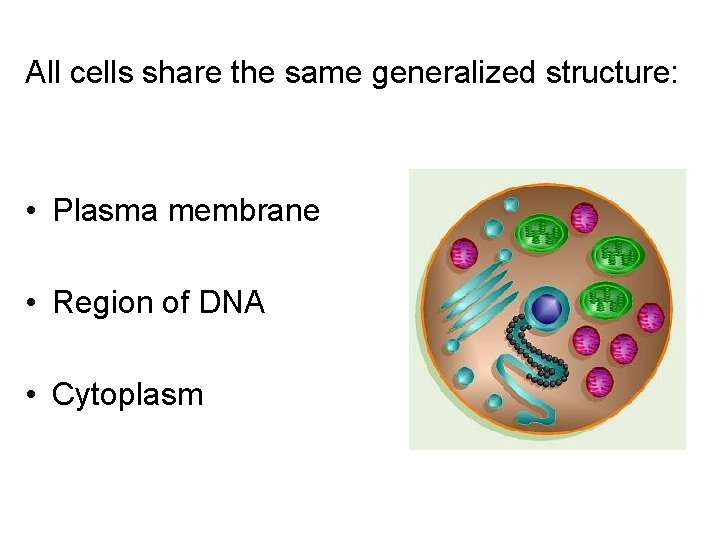 All cells share the same generalized structure:

• Plasma membrane

• Region of DNA

• Cytoplasm